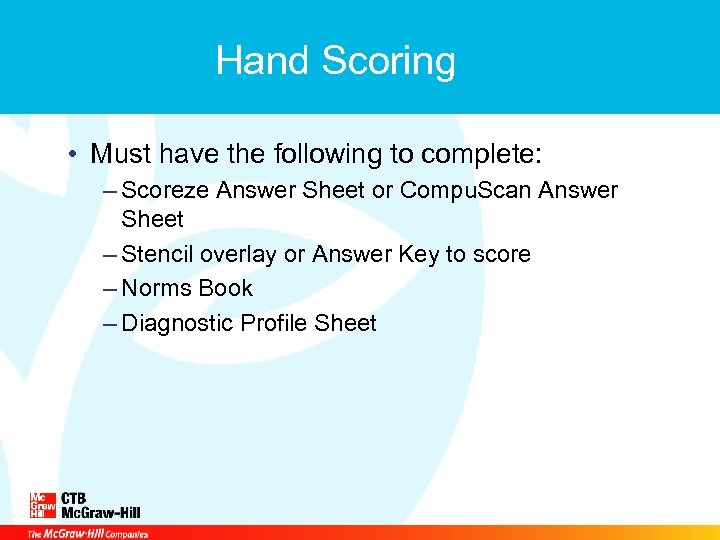 Hand Scoring

• Must have the following to complete:
– Scoreze Answer Sheet or CompuScan Answer Sheet
– Stencil overlay or Answer Key to score
– Norms Book
– Diagnostic Profile Sheet

Mc Graw Hill CTB McGraw-Hill
The McGraw-Hill Companies